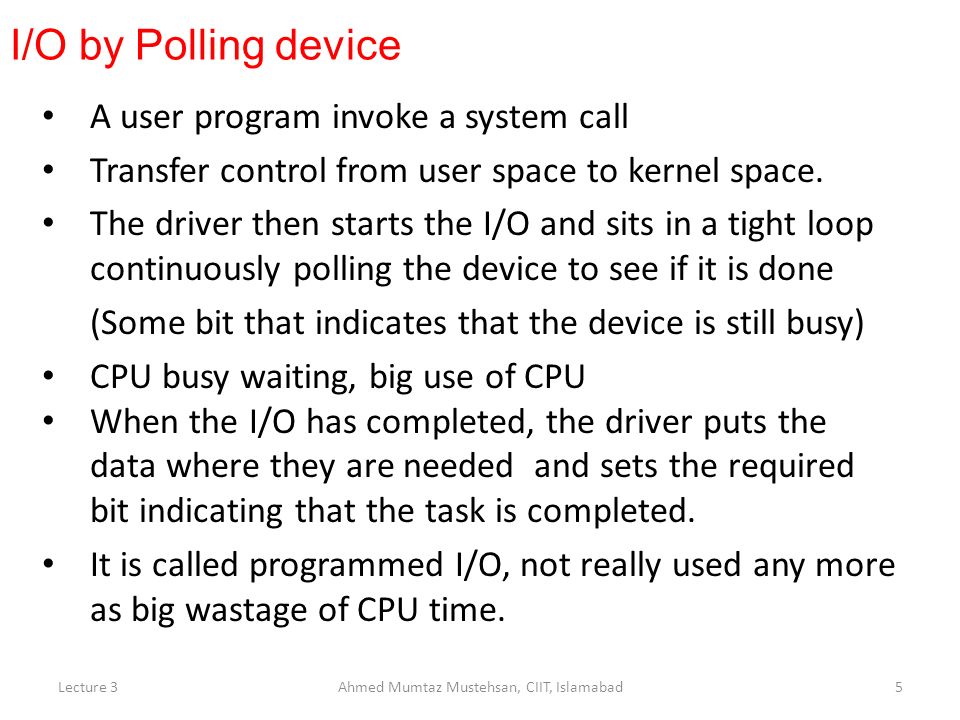 I/O by Polling device

• A user program invoke a system call
• Transfer control from user space to kernel space.
• The driver then starts the I/O and sits in a tight loop continuously polling the device to see if it is done

(Some bit that indicates that the device is still busy)

• CPU busy waiting, big use of CPU
• When the I/O has completed, the driver puts the data where they are needed and sets the required bit indicating that the task is completed.
• It is called programmed I/O, not really used any more as big wastage of CPU time.

Lecture 3 Ahmed Mumtaz Mustehsan, CIIT, Islamabad 5